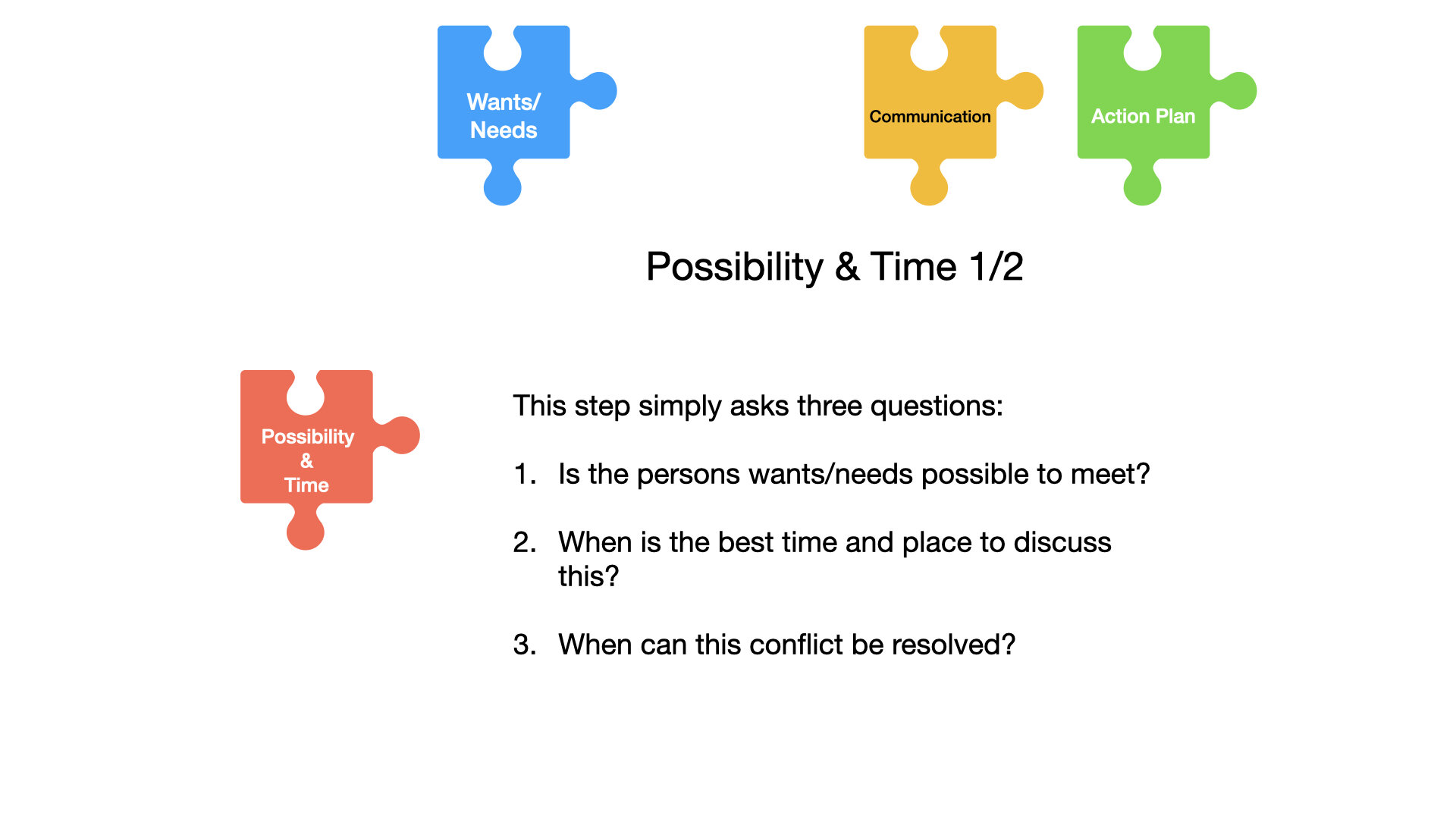 Wants/
Needs

Communication

Action Plan

Possibility & Time 1/2

Possibility
&
Time

This step simply asks three questions:

1. Is the persons wants/needs possible to meet?

2. When is the best time and place to discuss this?

3. When can this conflict be resolved?